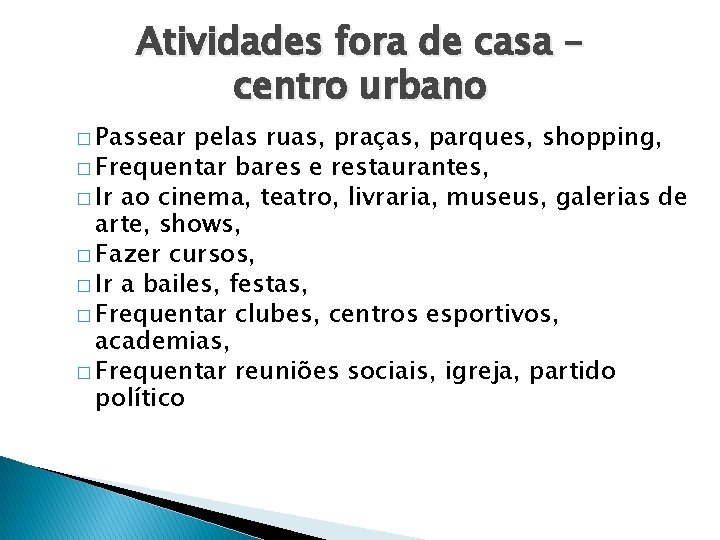 Atividades fora de casa – centro urbano

□ Passear pelas ruas, praças, parques, shopping,
□ Frequentar bares e restaurantes,
□ Ir ao cinema, teatro, livraria, museus, galerias de arte, shows,
□ Fazer cursos,
□ Ir a bailes, festas,
□ Frequentar clubes, centros esportivos, academias,
□ Frequentar reuniões sociais, igreja, partido político